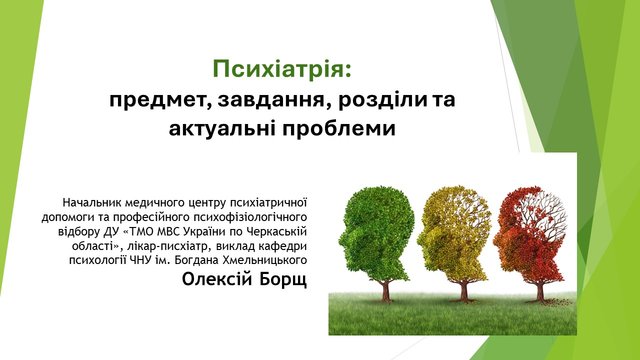 Психіатрія:
предмет, завдання, розділи та актуальні проблеми

Начальник медичного центру психіатричної допомоги та професійного психофізіологічного відбору ДУ «ТМО МВС України по Черкаській області», лікар-писхіатр, виклад кафедри психології ЧНУ ім. Богдана Хмельницького
Олексій Борщ